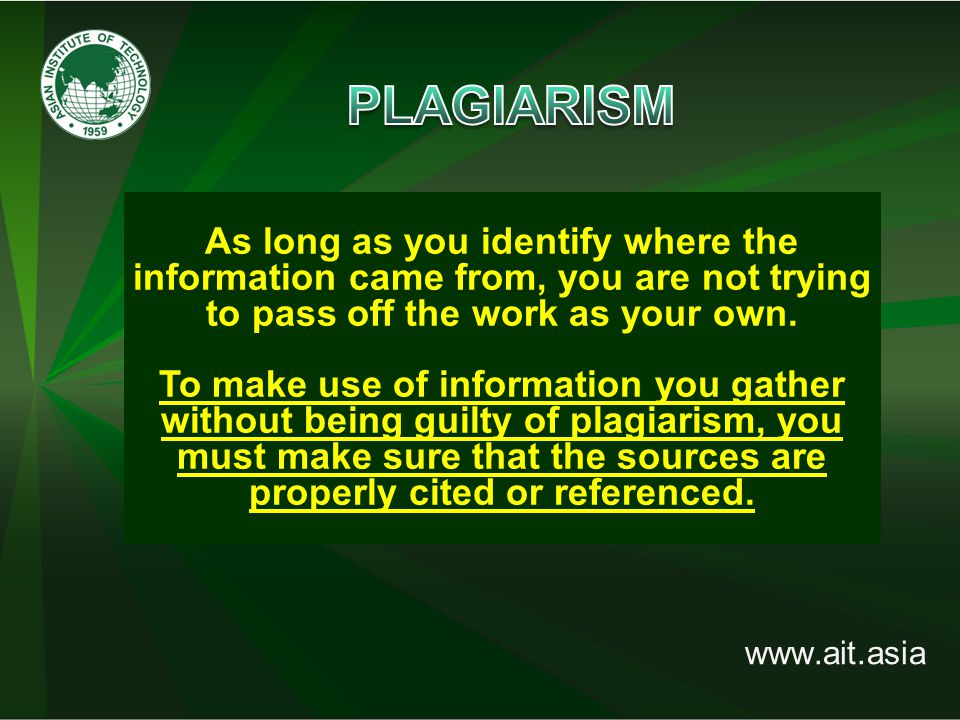 ASIAN INSTITUTE OF TECHNOLOGY
1959

PLAGIARISM

As long as you identify where the information came from, you are not trying to pass off the work as your own.

To make use of information you gather without being guilty of plagiarism, you must make sure that the sources are properly cited or referenced.

www.ait.asia